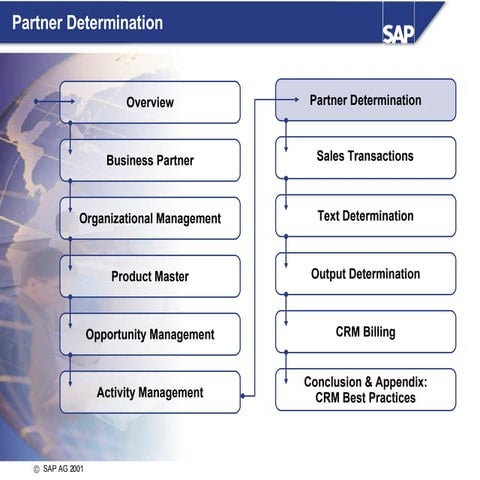 Partner Determination

SAP

Overview

Business Partner

Organizational Management

Product Master

Opportunity Management

Activity Management

Partner Determination

Sales Transactions

Text Determination

Output Determination

CRM Billing

Conclusion & Appendix: CRM Best Practices

© SAP AG 2001